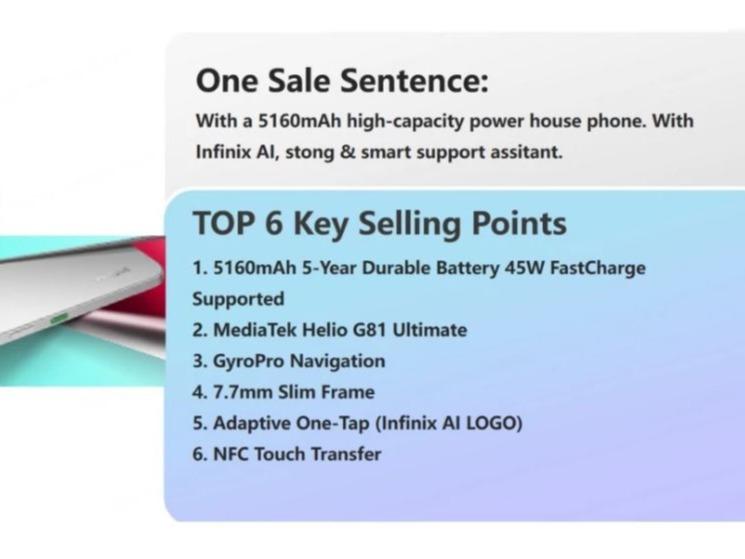 One Sale Sentence:
With a 5160mAh high-capacity power house phone. With Infinix AI, stong & smart support assitant.

TOP 6 Key Selling Points
1. 5160mAh 5-Year Durable Battery 45W FastCharge Supported
2. MediaTek Helio G81 Ultimate
3. GyroPro Navigation
4. 7.7mm Slim Frame
5. Adaptive One-Tap (Infinix AI LOGO)
6. NFC Touch Transfer